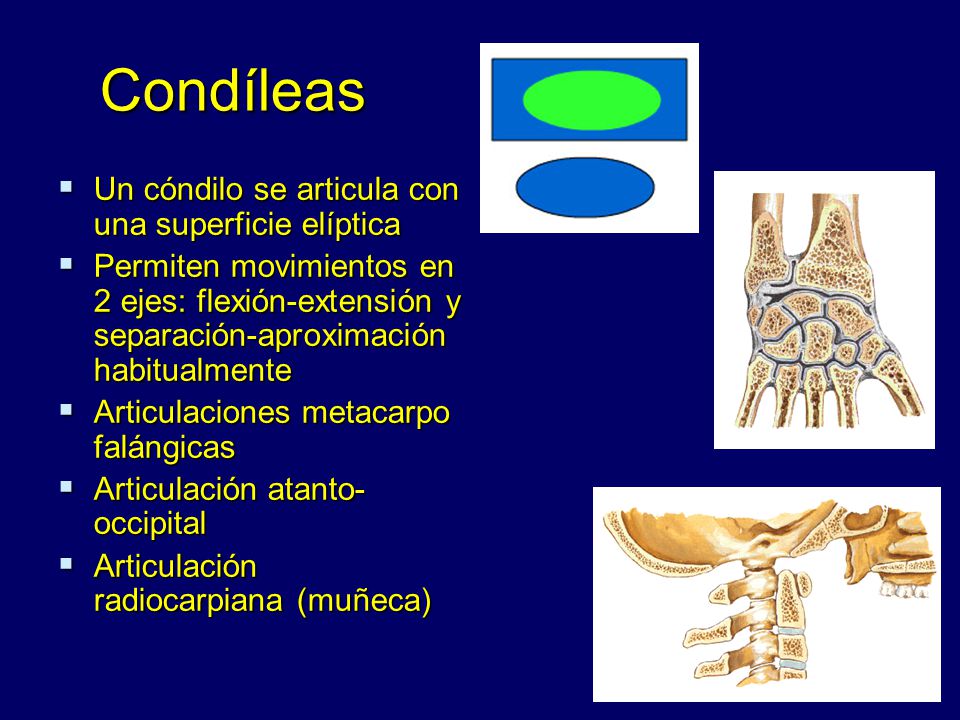 Condíleas

- Un cóndilo se articula con una superficie elíptica
- Permiten movimientos en 2 ejes: flexión-extensión y separación-aproximación habitualmente
- Articulaciones metacarpo falángicas
- Articulación atanto-occipital
- Articulación radiocarpiana (muñeca)